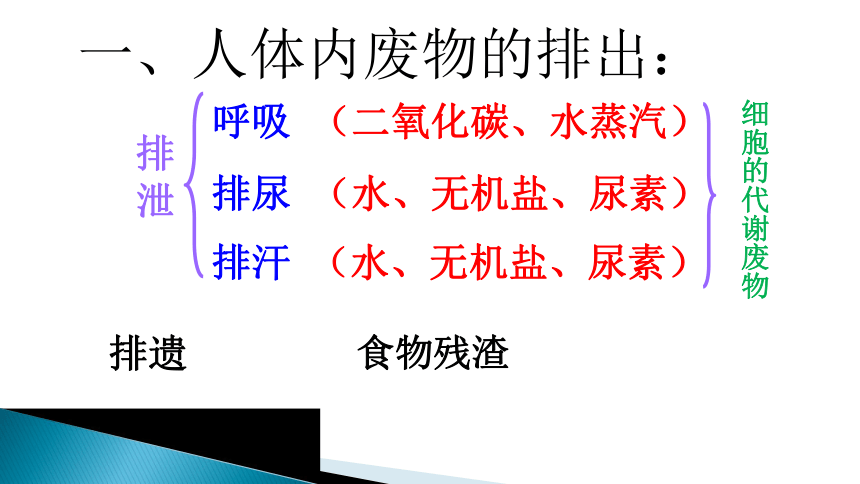 一、人体内废物的排出：

排泄

呼吸 （二氧化碳、水蒸汽）

排尿 （水、无机盐、尿素）

排汗 （水、无机盐、尿素）

细胞的代谢废物

排遗 食物残渣